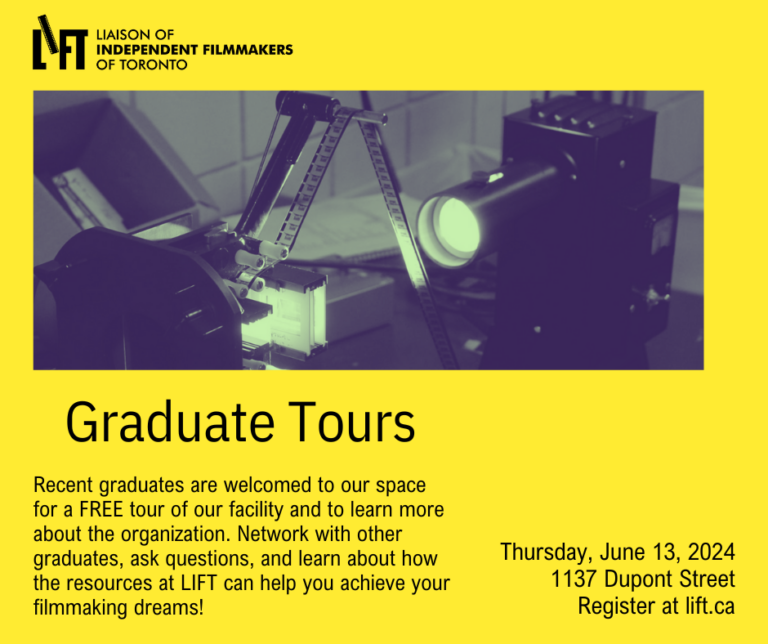 LIFT LIAISON OF INDEPENDENT FILMMAKERS OF TORONTO

Graduate Tours

Recent graduates are welcomed to our space for a FREE tour of our facility and to learn more about the organization. Network with other graduates, ask questions, and learn about how the resources at LIFT can help you achieve your filmmaking dreams!

Thursday, June 13, 2024
1137 Dupont Street
Register at lift.ca